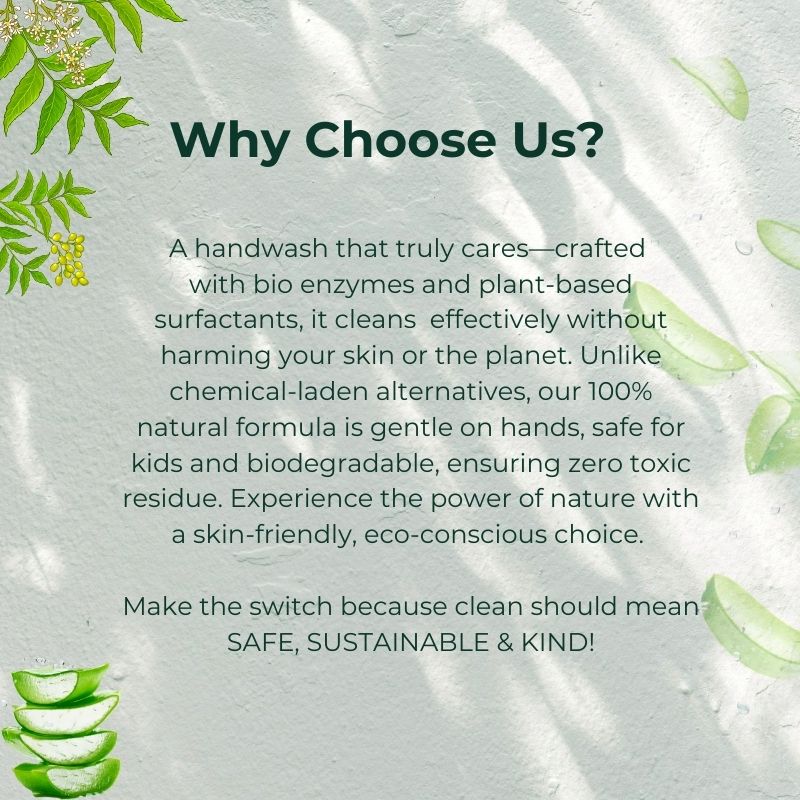 Why Choose Us?

A handwash that truly cares—crafted with bio enzymes and plant-based surfactants, it cleans  effectively without harming your skin or the planet. Unlike chemical-laden alternatives, our 100% natural formula is gentle on hands, safe for kids and biodegradable, ensuring zero toxic residue. Experience the power of nature with a skin-friendly, eco-conscious choice.

Make the switch because clean should mean SAFE, SUSTAINABLE & KIND!